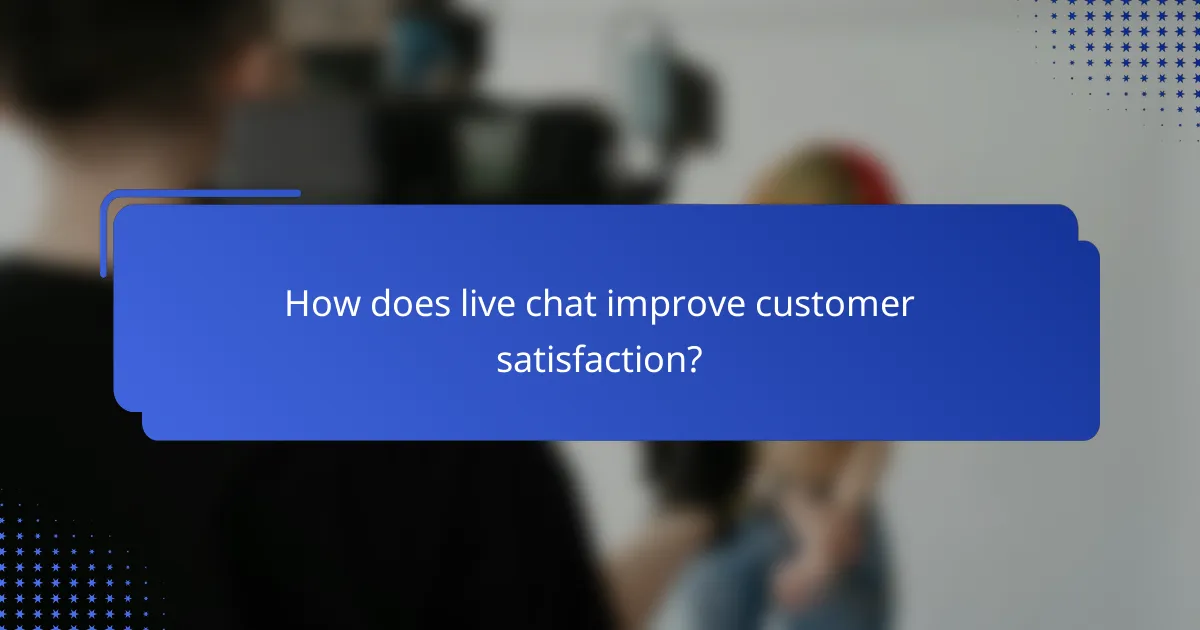 How does live chat improve customer satisfaction?